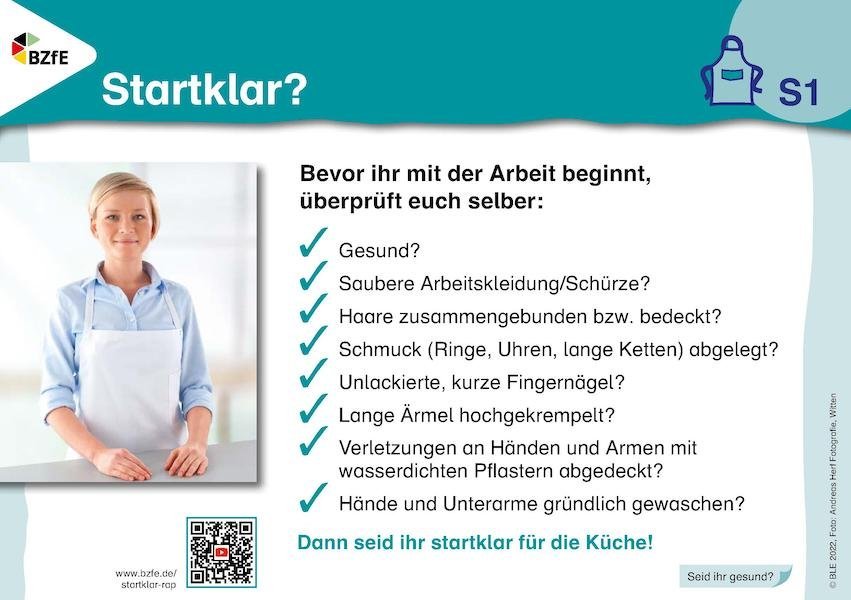 BZfE

Startklar?

S1

Bevor ihr mit der Arbeit beginnt, überprüft euch selber:

✓ Gesund?
✓ Saubere Arbeitskleidung/Schürze?
✓ Haare zusammengebunden bzw. bedeckt?
✓ Schmuck (Ringe, Uhren, lange Ketten) abgelegt?
✓ Unlackierte, kurze Fingernägel?
✓ Lange Ärmel hochgekrempelt?
✓ Verletzungen an Händen und Armen mit wasserdichten Pflastern abgedeckt?
✓ Hände und Unterarme gründlich gewaschen?

Dann seid ihr startklar für die Küche!

www.bzfe.de/startklar-rap

Seid ihr gesund?

© BLE 2022, Foto: Andreas Herf Fotografie, Witten